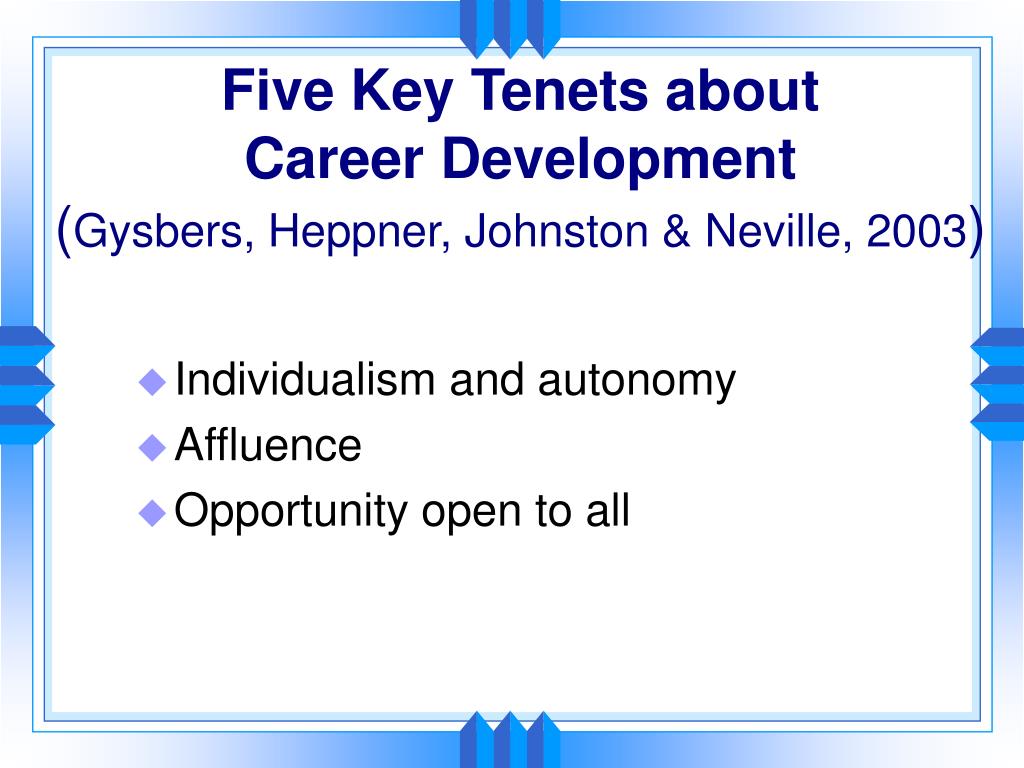 Five Key Tenets about Career Development
(Gysbers, Heppner, Johnston & Neville, 2003)

Individualism and autonomy
Affluence
Opportunity open to all